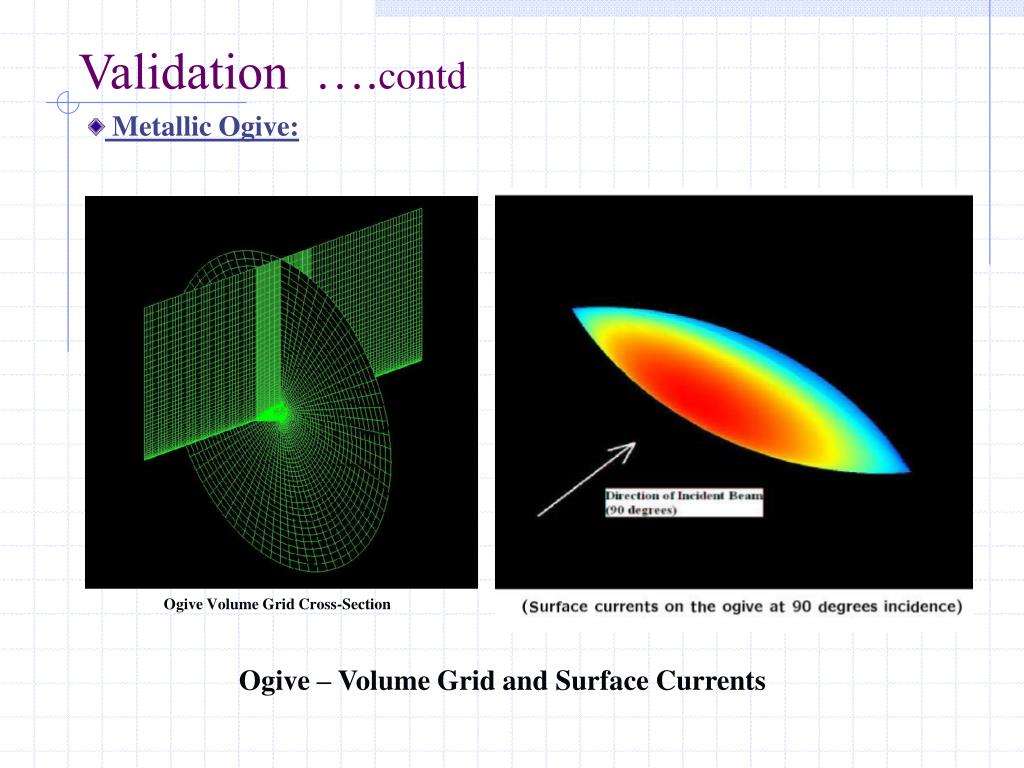 Validation ….contd

Metallic Ogive:

Direction of Incident Beam (90 degrees)

Ogive Volume Grid Cross-Section

(Surface currents on the ogive at 90 degrees incidence)

Ogive – Volume Grid and Surface Currents